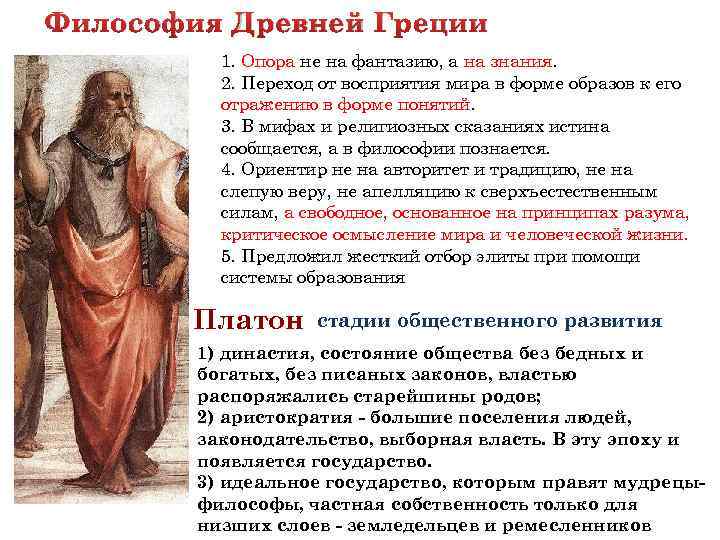 Философия Древней Греции

1. Опора не на фантазию, а на знания.
2. Переход от восприятия мира в форме образов к его отражению в форме понятий.
3. В мифах и религиозных сказаниях истина сообщается, а в философии познается.
4. Ориентир не на авторитет и традицию, не на слепую веру, не апелляцию к сверхъестественным силам, а свободное, основанное на принципах разума, критическое осмысление мира и человеческой жизни.
5. Предложил жесткий отбор элиты при помощи системы образования

Платон стадии общественного развития

1) династия, состояние общества без бедных и богатых, без писаных законов, властью распоряжались старейшины родов;
2) аристократия - большие поселения людей, законодательство, выборная власть. В эту эпоху и появляется государство.
3) идеальное государство, которым правят мудрецы-философы, частная собственность только для низших слоев - земледельцев и ремесленников